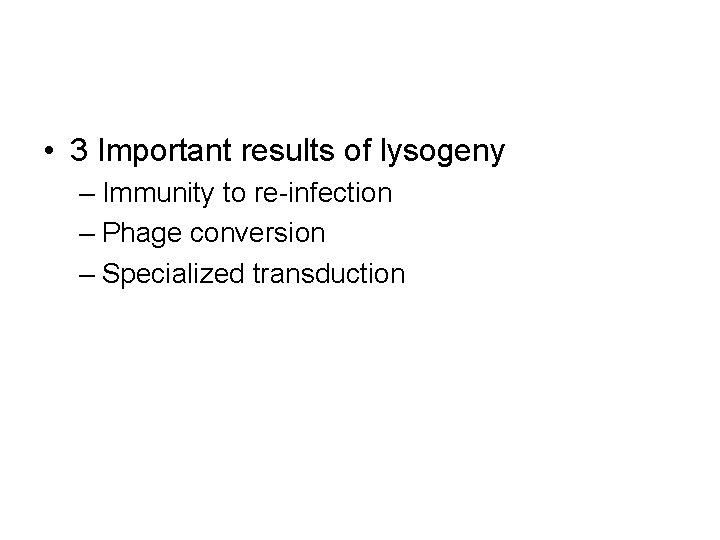 • 3 Important results of lysogeny
– Immunity to re-infection
– Phage conversion
– Specialized transduction